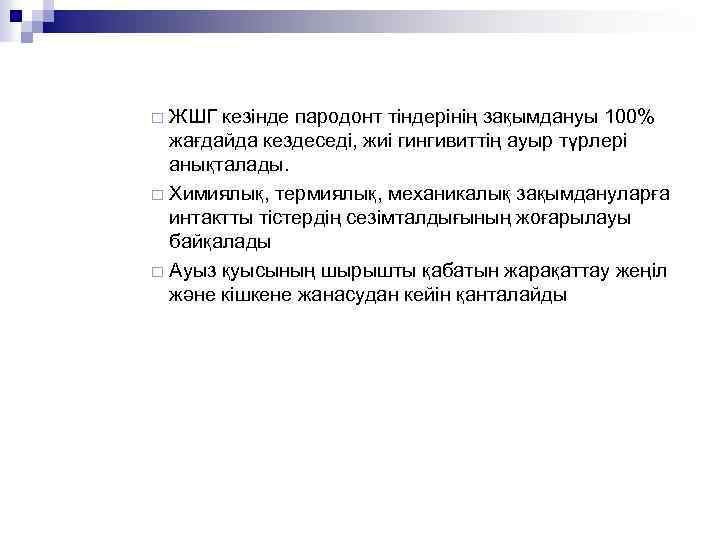 □ ЖШГ кезінде пародонт тіндерінің зақымдануы 100% жағдайда кездеседі, жиі гингивиттің ауыр түрлері анықталады.

□ Химиялық, термиялық, механикалық зақымдануларға интактты тістердің сезімталдығының жоғарылауы байқалады

□ Ауыз қуысының шырышты қабатын жарақаттау жеңіл және кішкене жанасудан кейін қанталайды